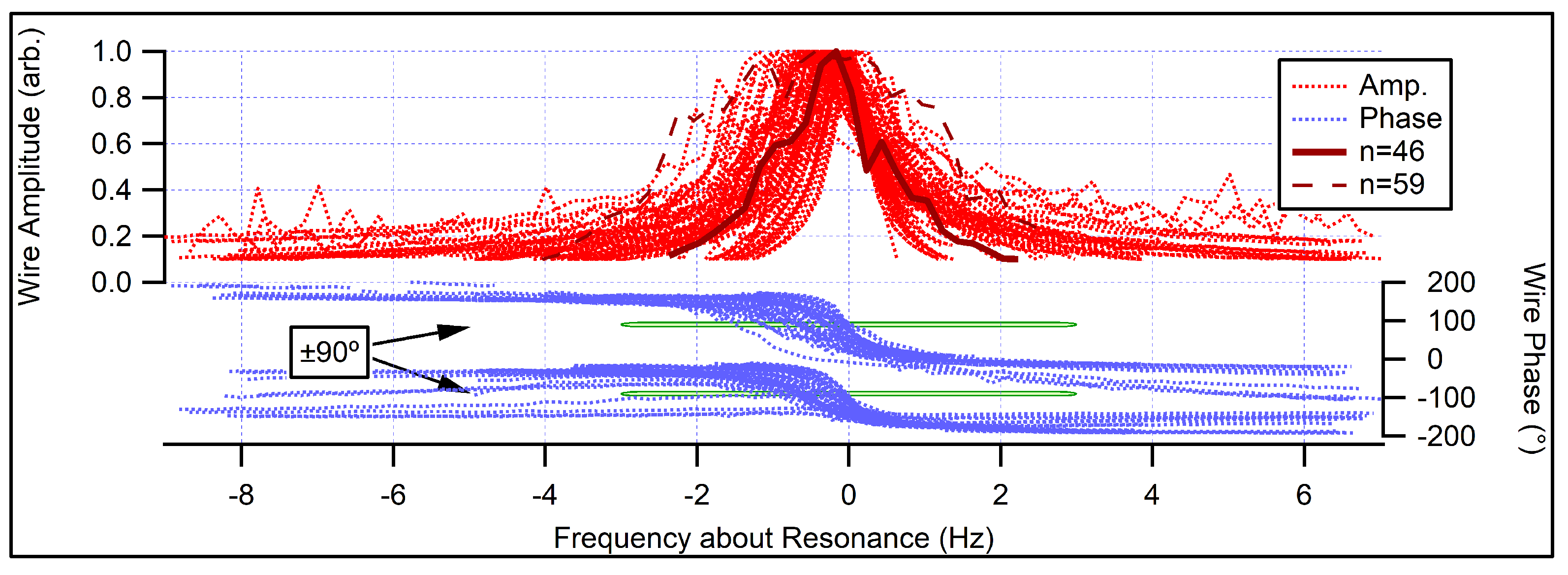 Wire Amplitude (arb.)

1.0
0.8
0.6
0.4
0.2
0.0

Amp.
Phase
n=46
n=59

±90º

200
100
0
-100
-200

Wire Phase (°)

-8
-6
-4
-2
0
2
4
6

Frequency about Resonance (Hz)